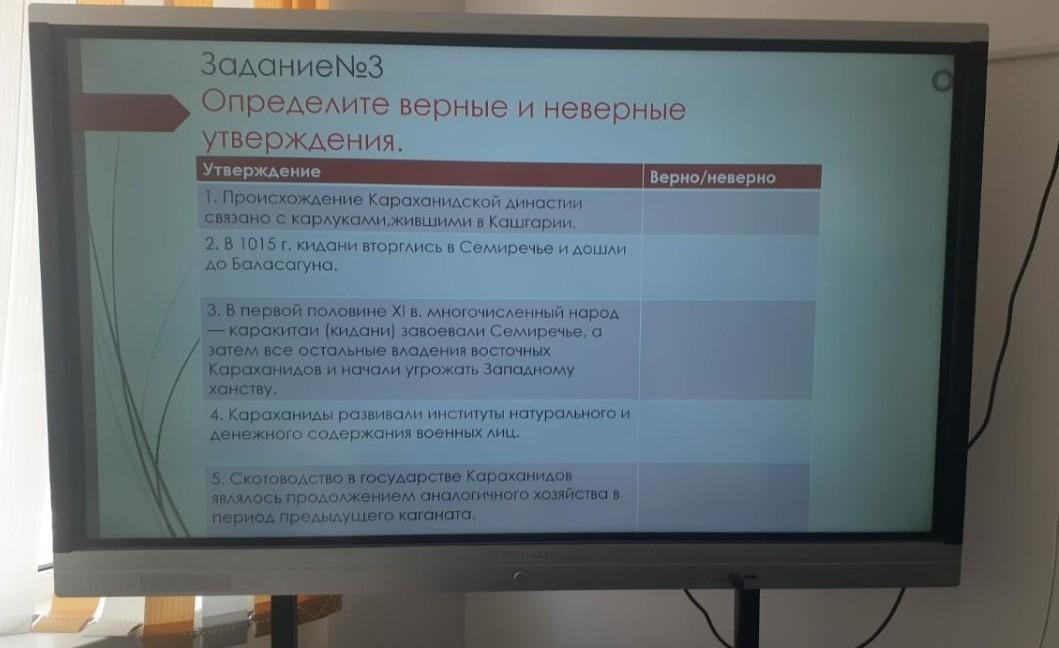 Задание№3
Определите верные и неверные утверждения.

| Утверждение | Верно/неверно |
|---|---|
| 1. Происхождение Караханидской династии связано с карлуками,жившими в Кашгарии. | |
| 2. В 1015 г. кидани вторглись в Семиречье и дошли до Баласагуна. | |
| 3. В первой половине XI в. многочисленный народ — каракитаи (кидани) завоевали Семиречье, а затем все остальные владения восточных Караханидов и начали угрожать Западному ханству. | |
| 4. Караханиды развивали институты натурального и денежного содержания военных лиц. | |
| 5. Скотоводство в государстве Караханидов являлось продолжением аналогичного хозяйства в период предыдущего каганата. | |